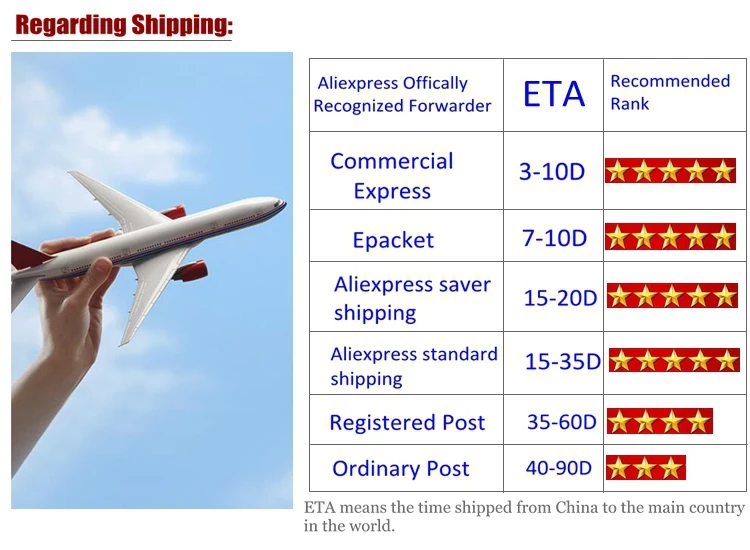 Regarding Shipping:

| Aliexpress Offically Recognized Forwarder | ETA | Recommended Rank |
|---|---|---|
| Commercial Express | 3-10D | ★★★★★ |
| Epacket | 7-10D | ★★★★★ |
| Aliexpress saver shipping | 15-20D | ★★★★★ |
| Aliexpress standard shipping | 15-35D | ★★★★★ |
| Registered Post | 35-60D | ★★★★ |
| Ordinary Post | 40-90D | ★★★ |

ETA means the time shipped from China to the main country in the world.